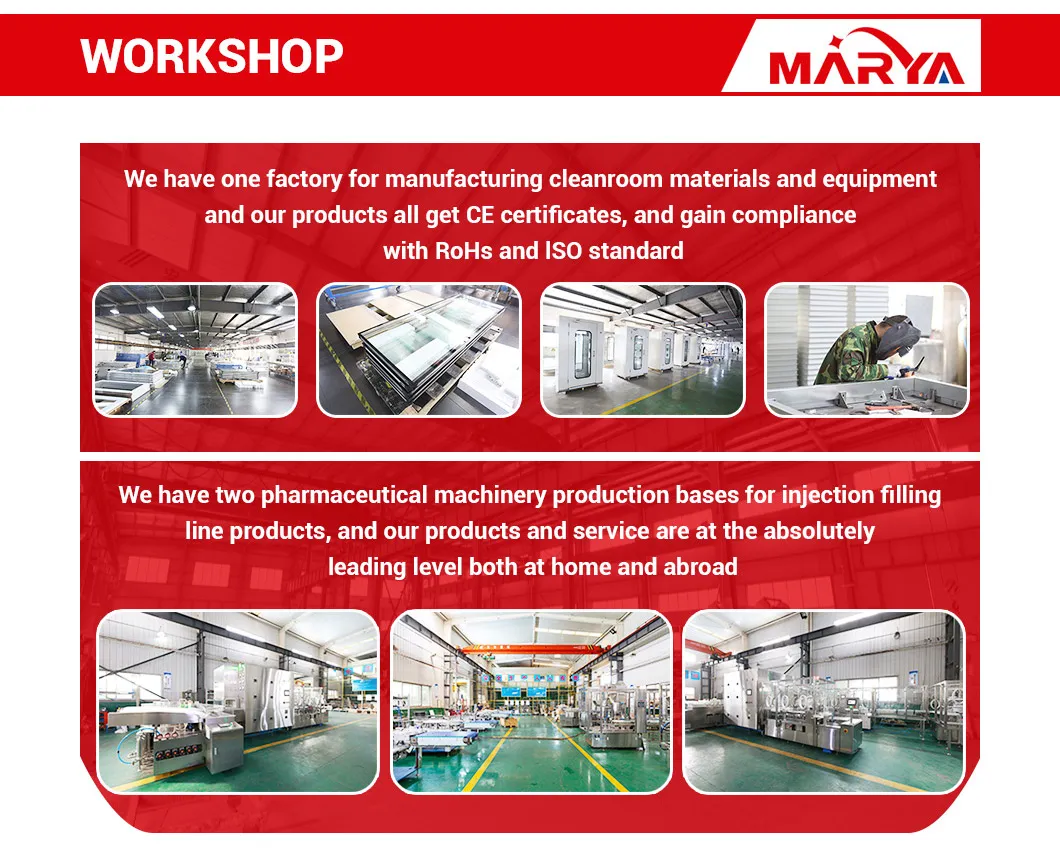 WORKSHOP

MARYA

We have one factory for manufacturing cleanroom materials and equipment and our products all get CE certificates, and gain compliance with RoHs and ISO standard

We have two pharmaceutical machinery production bases for injection filling line products, and our products and service are at the absolutely leading level both at home and abroad